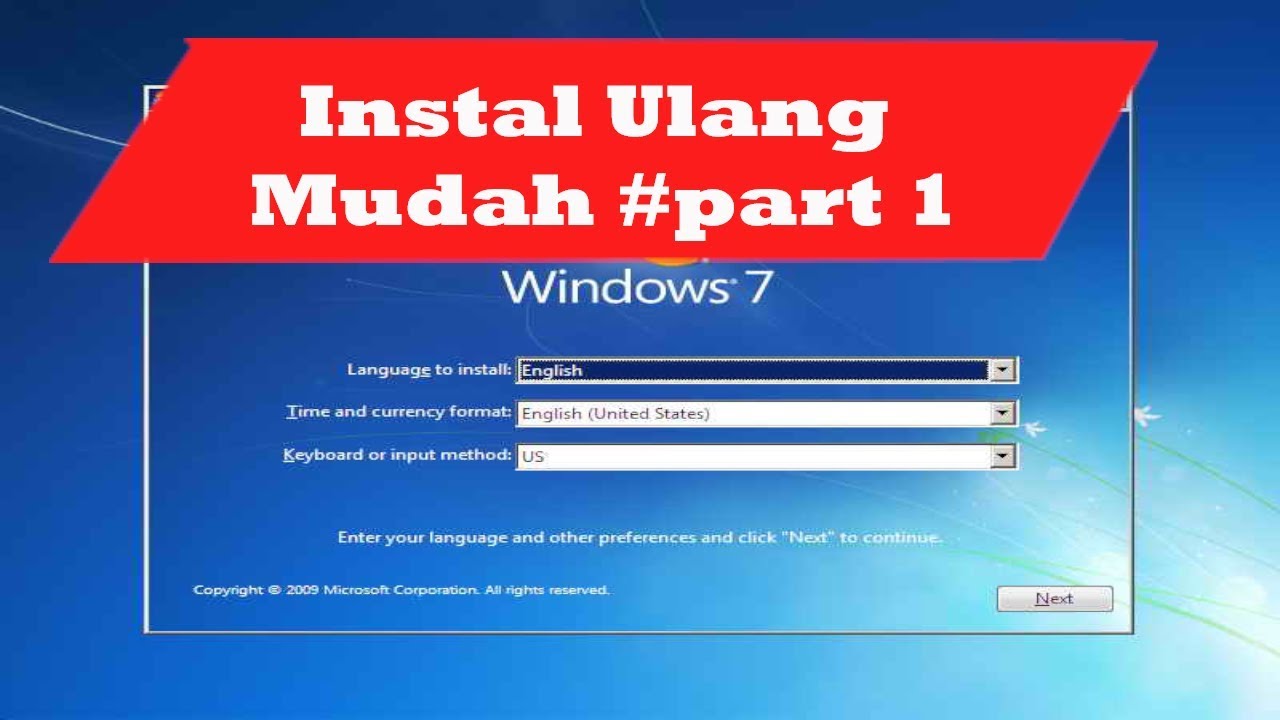 Instal Ulang Mudah #part 1

Windows 7

Language to install: English

Time and currency format: English (United States)

Keyboard or input method: US

Enter your language and other preferences and click "Next" to continue.

Copyright © 2009 Microsoft Corporation. All rights reserved.

Next